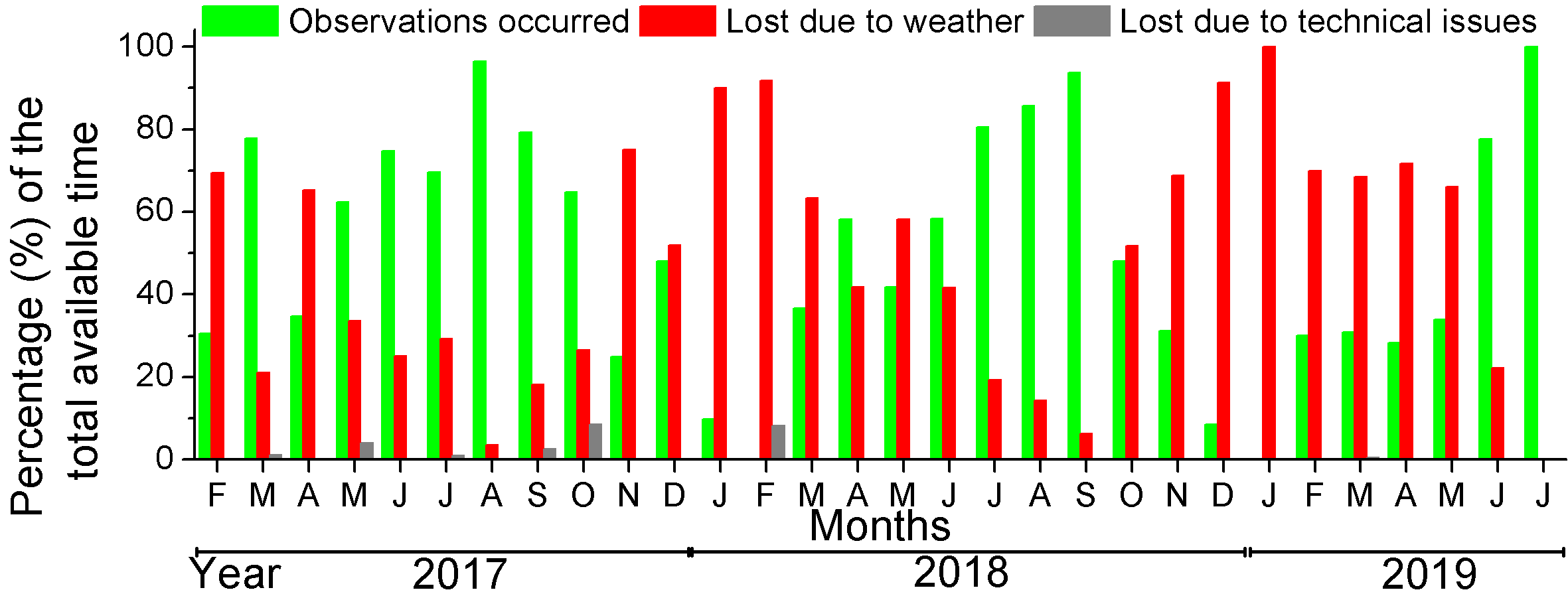 Observations occurred   Lost due to weather   Lost due to technical issues

Percentage (%) of the total available time

100
80
60
40
20
0

F M A M J J A S O N D J F M A M J J A S O N D J F M A M J J

Months

Year   2017   2018   2019